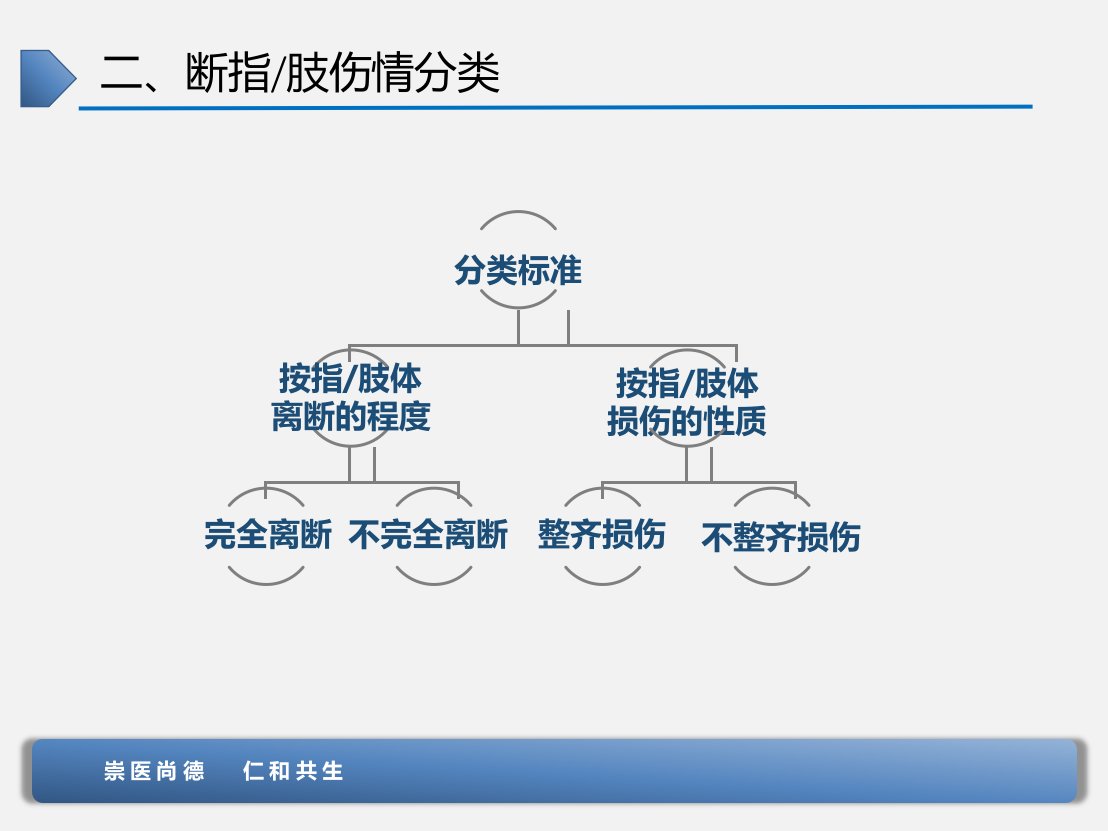 二、断指/肢伤情分类

分类标准

按指/肢体离断的程度

按指/肢体损伤的性质

完全离断

不完全离断

整齐损伤

不整齐损伤

崇医尚德　仁和共生